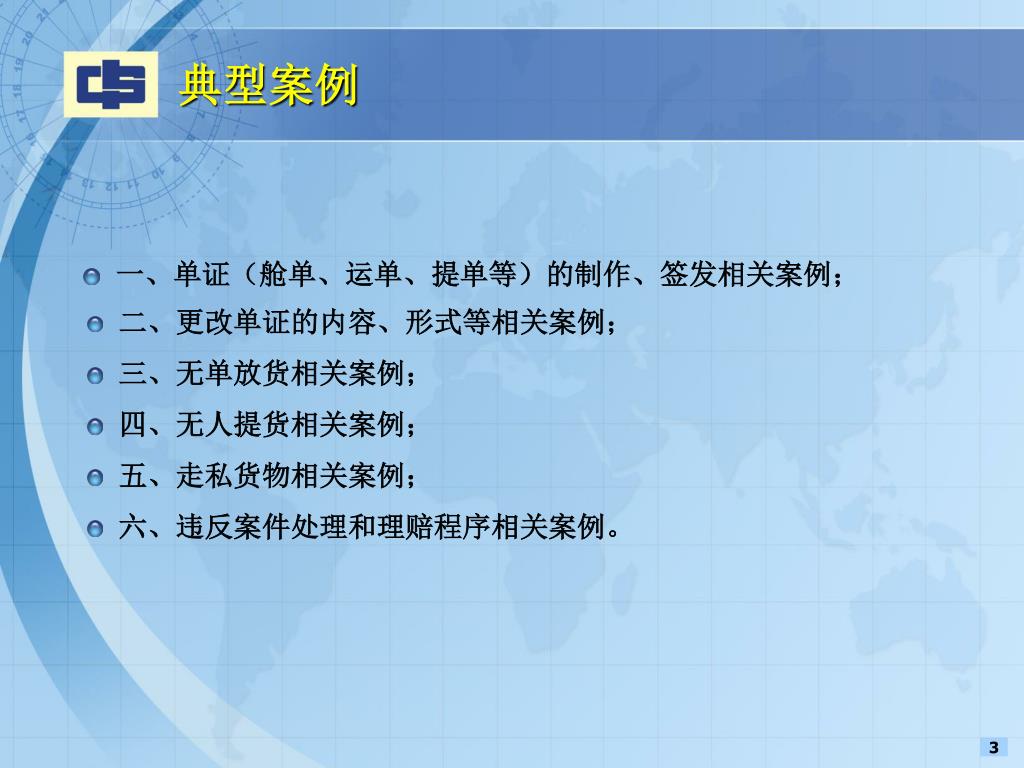 典型案例

一、单证（舱单、运单、提单等）的制作、签发相关案例；

二、更改单证的内容、形式等相关案例；

三、无单放货相关案例；

四、无人提货相关案例；

五、走私货物相关案例；

六、违反案件处理和理赔程序相关案例。

3